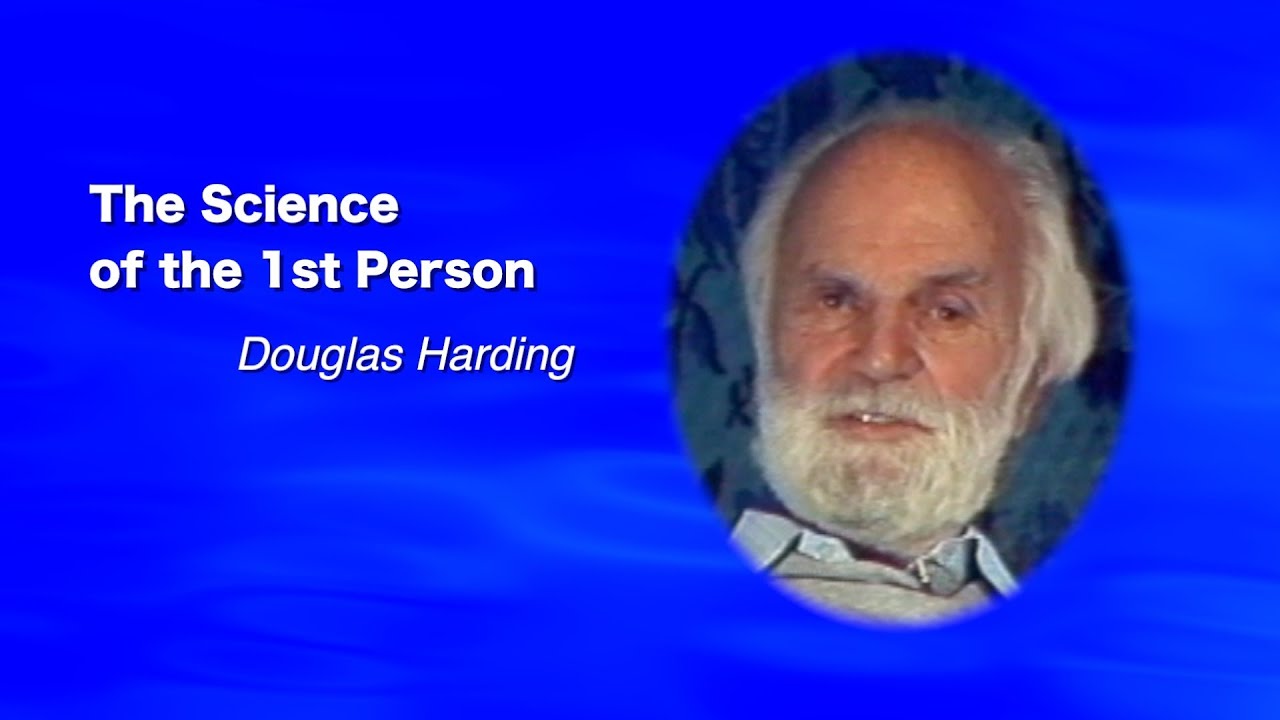 The Science of the 1st Person

Douglas Harding